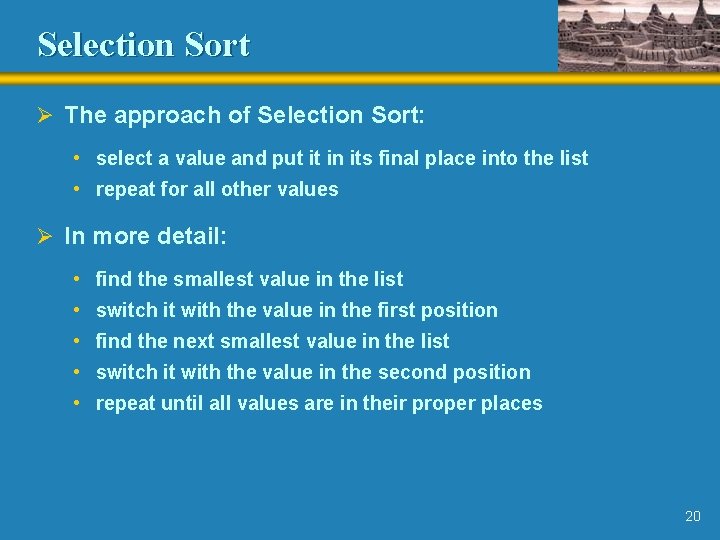 Selection Sort

➢ The approach of Selection Sort:

• select a value and put it in its final place into the list
• repeat for all other values

➢ In more detail:

• find the smallest value in the list
• switch it with the value in the first position
• find the next smallest value in the list
• switch it with the value in the second position
• repeat until all values are in their proper places

20